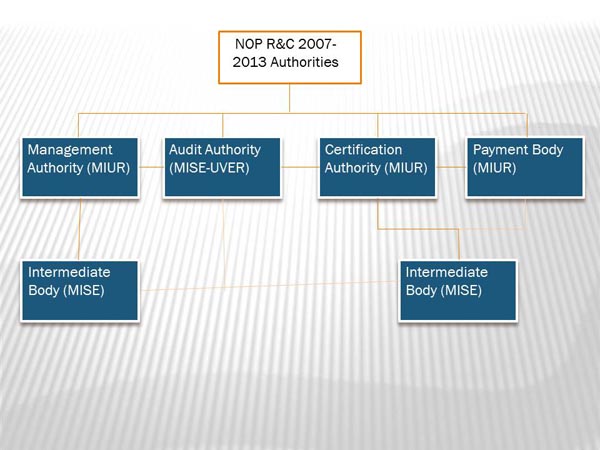 NOP R&C 2007-2013 Authorities

Management Authority (MIUR)

Audit Authority (MISE-UVER)

Certification Authority (MIUR)

Payment Body (MIUR)

Intermediate Body (MISE)

Intermediate Body (MISE)